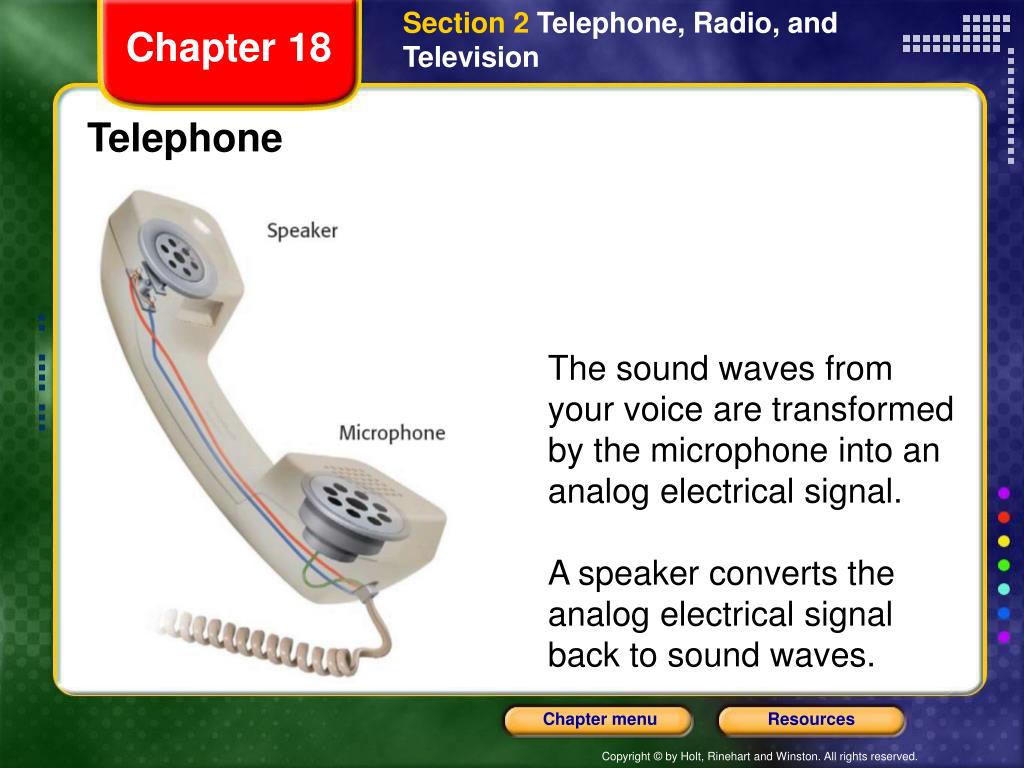 Chapter 18

Section 2 Telephone, Radio, and Television

Telephone

Speaker

Microphone

The sound waves from your voice are transformed by the microphone into an analog electrical signal.

A speaker converts the analog electrical signal back to sound waves.

Chapter menu

Resources

Copyright © by Holt, Rinehart and Winston. All rights reserved.